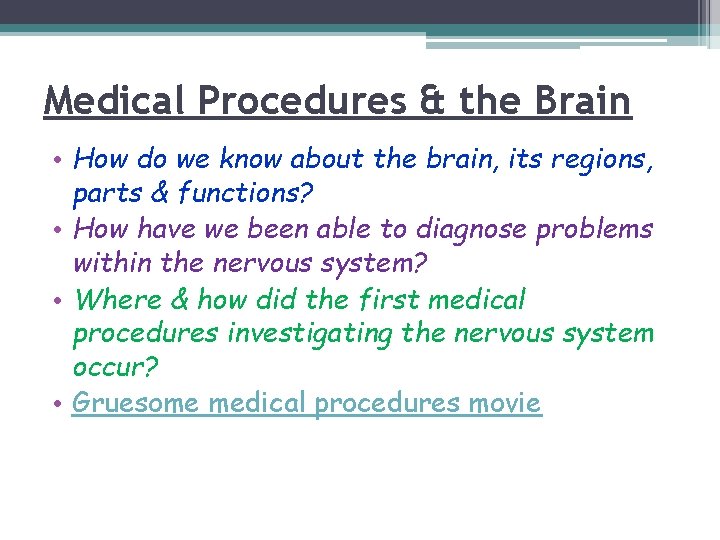 Medical Procedures & the Brain

• How do we know about the brain, its regions, parts & functions?
• How have we been able to diagnose problems within the nervous system?
• Where & how did the first medical procedures investigating the nervous system occur?
• Gruesome medical procedures movie